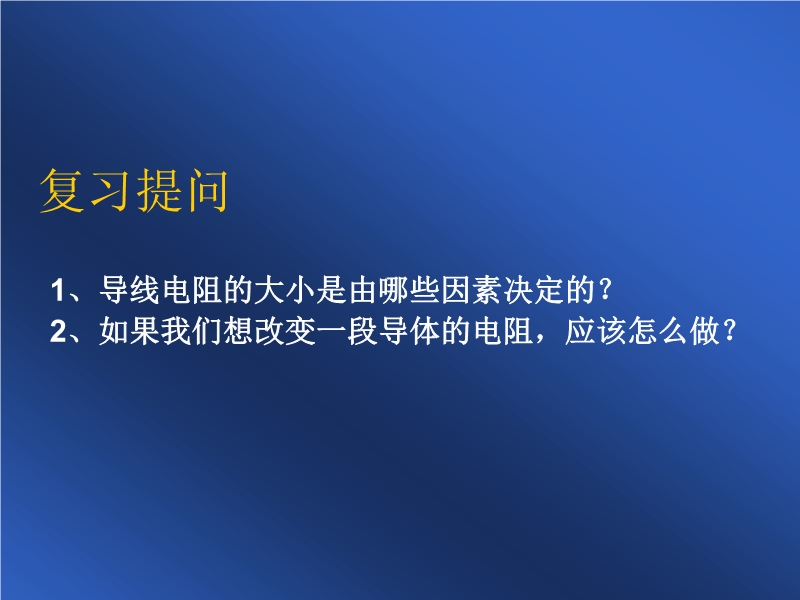 复习提问

1、导线电阻的大小是由哪些因素决定的？
2、如果我们想改变一段导体的电阻，应该怎么做？